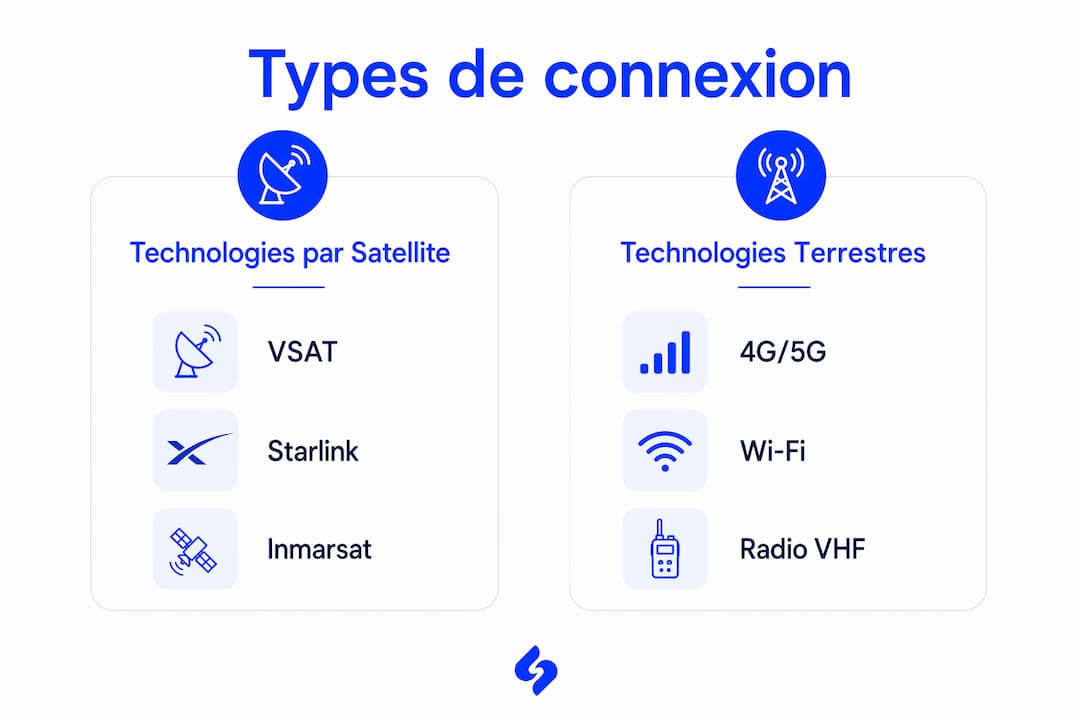 Types de connexion

Technologies par Satellite

VSAT

Starlink

Inmarsat

Technologies Terrestres

4G/5G

Wi-Fi

Radio VHF